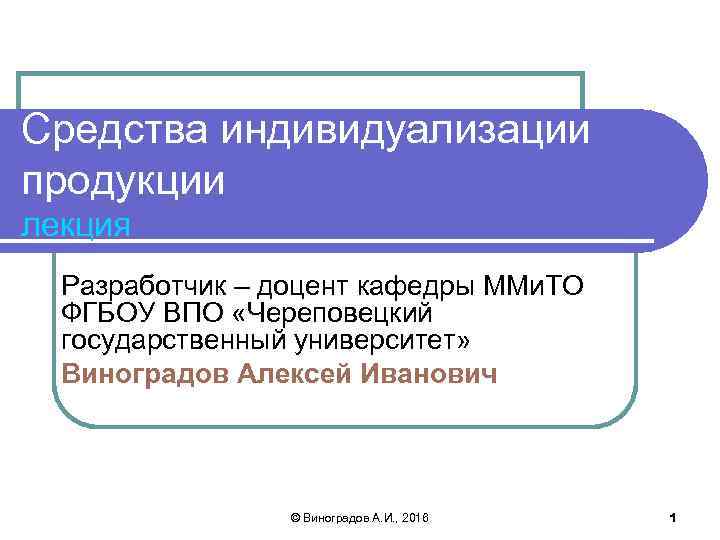 Средства индивидуализации продукции
лекция

Разработчик – доцент кафедры ММиТО ФГБОУ ВПО «Череповецкий государственный университет»
Виноградов Алексей Иванович

© Виноградов А.И., 2016

1